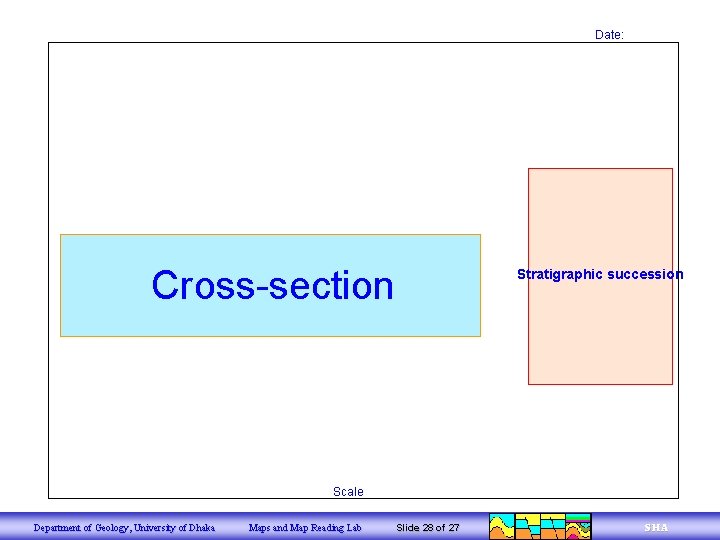 Date:

Cross-section

Stratigraphic succession

Scale

Department of Geology, University of Dhaka Maps and Map Reading Lab Slide 28 of 27 SHA